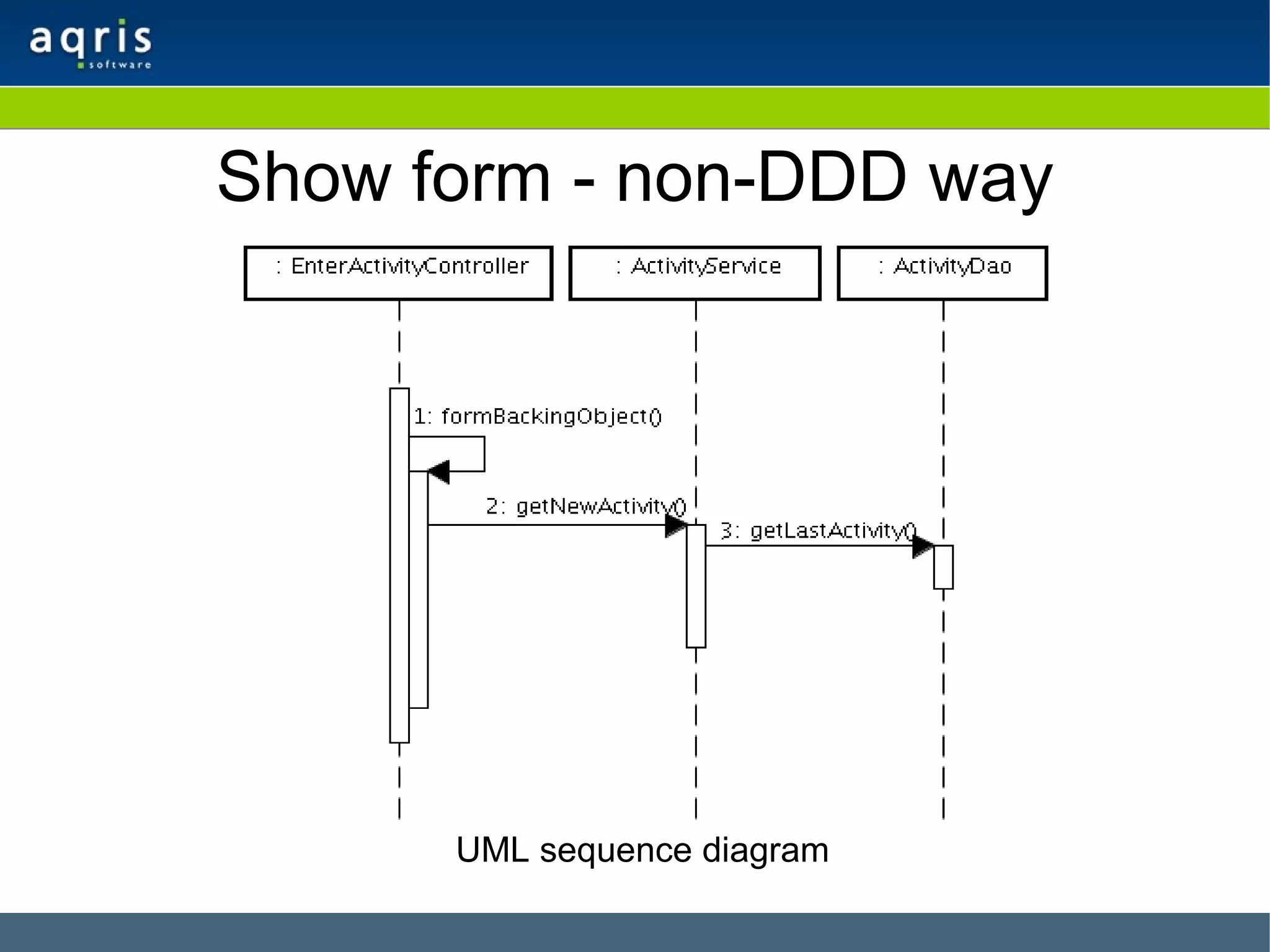 aqris
software

Show form - non-DDD way

: EnterActivityController

: ActivityService

: ActivityDao

1: formBackingObject()

2: getNewActivity()

3: getLastActivity()

UML sequence diagram